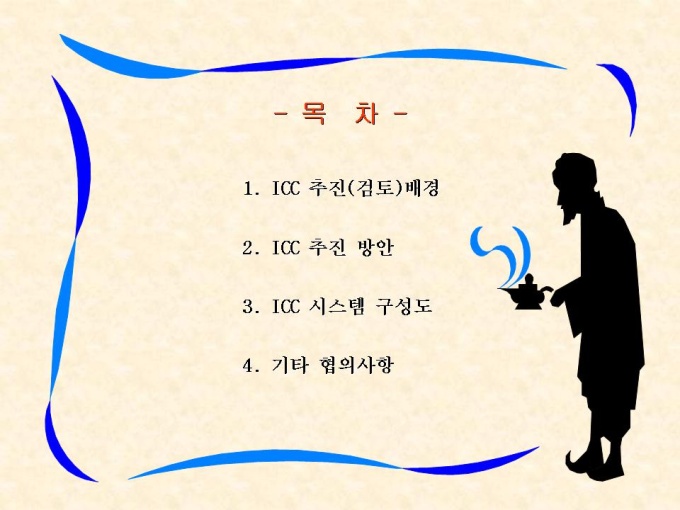 - 목 차 -

1. ICC 추진(검토)배경

2. ICC 추진 방안

3. ICC 시스템 구성도

4. 기타 협의사항